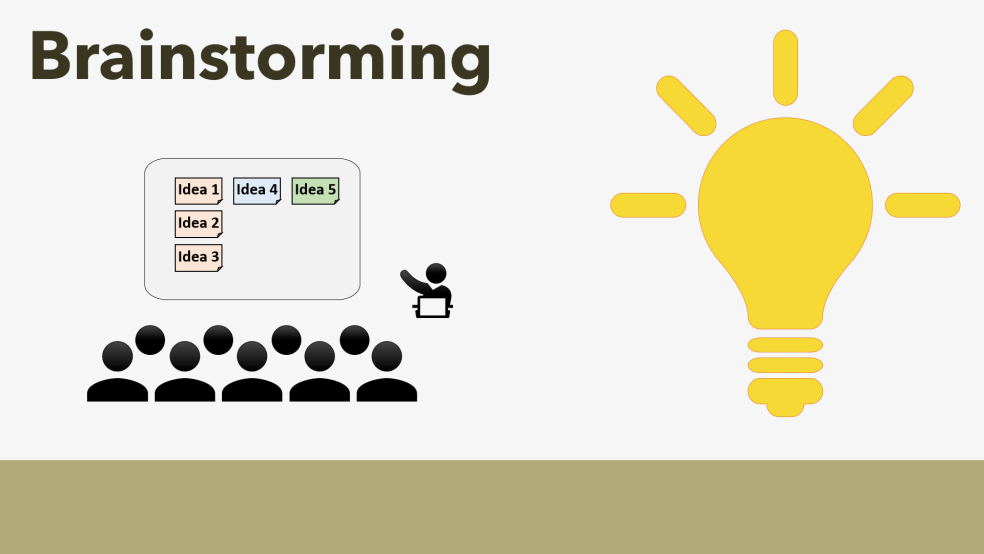 Brainstorming

Idea 1
Idea 4
Idea 5
Idea 2
Idea 3